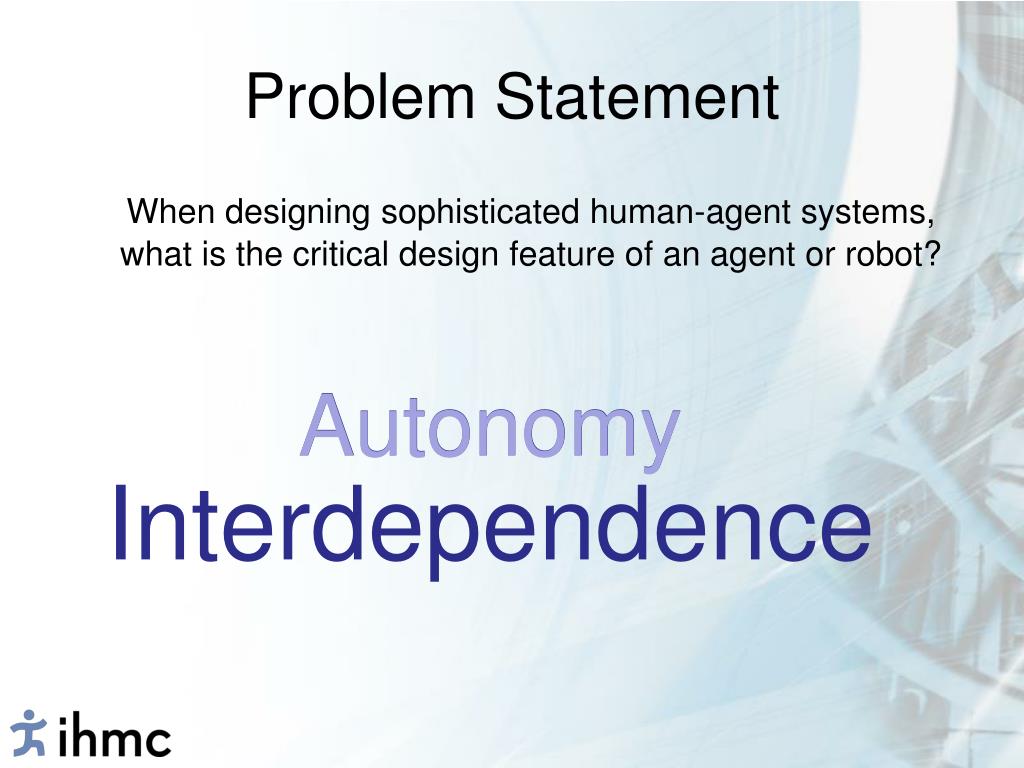 Problem Statement

When designing sophisticated human-agent systems, what is the critical design feature of an agent or robot?

Autonomy

Interdependence

ihmc